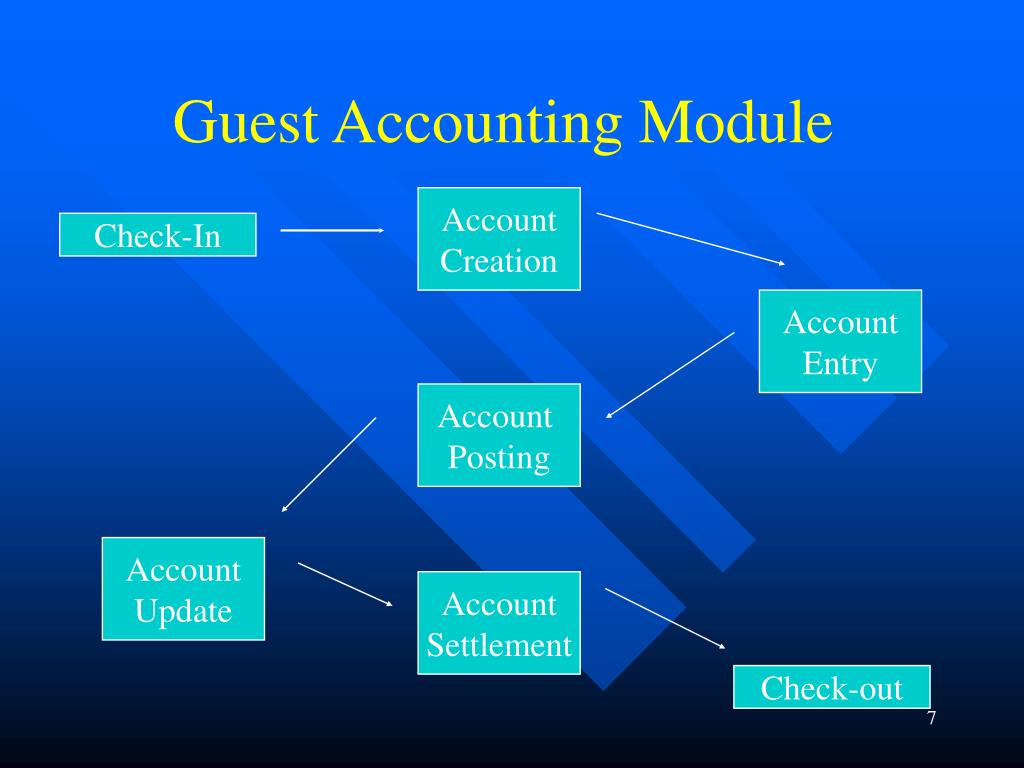 Guest Accounting Module

Check-In

Account Creation

Account Entry

Account Posting

Account Update

Account Settlement

Check-out

7